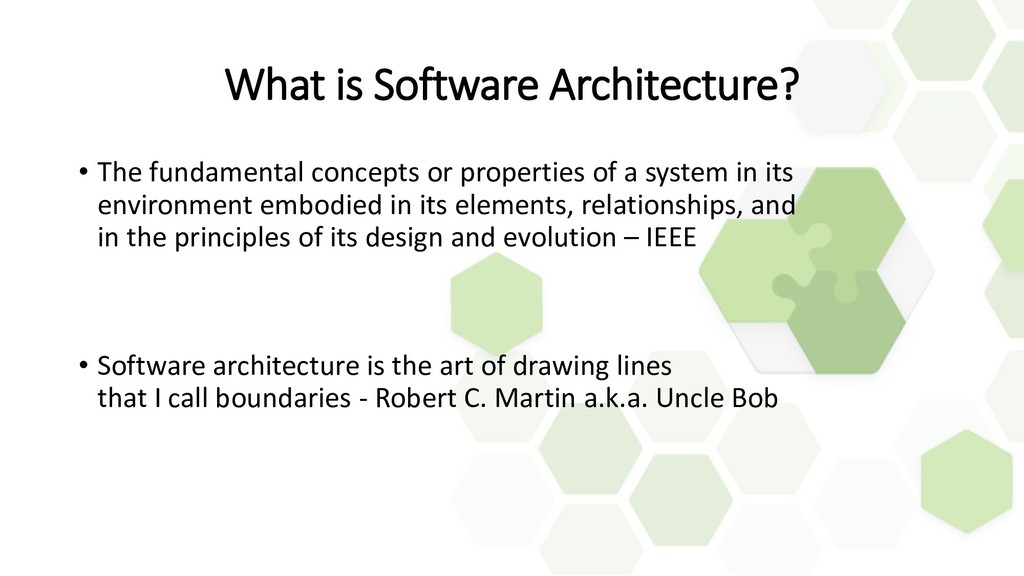 What is Software Architecture?

• The fundamental concepts or properties of a system in its environment embodied in its elements, relationships, and in the principles of its design and evolution – IEEE

• Software architecture is the art of drawing lines that I call boundaries - Robert C. Martin a.k.a. Uncle Bob